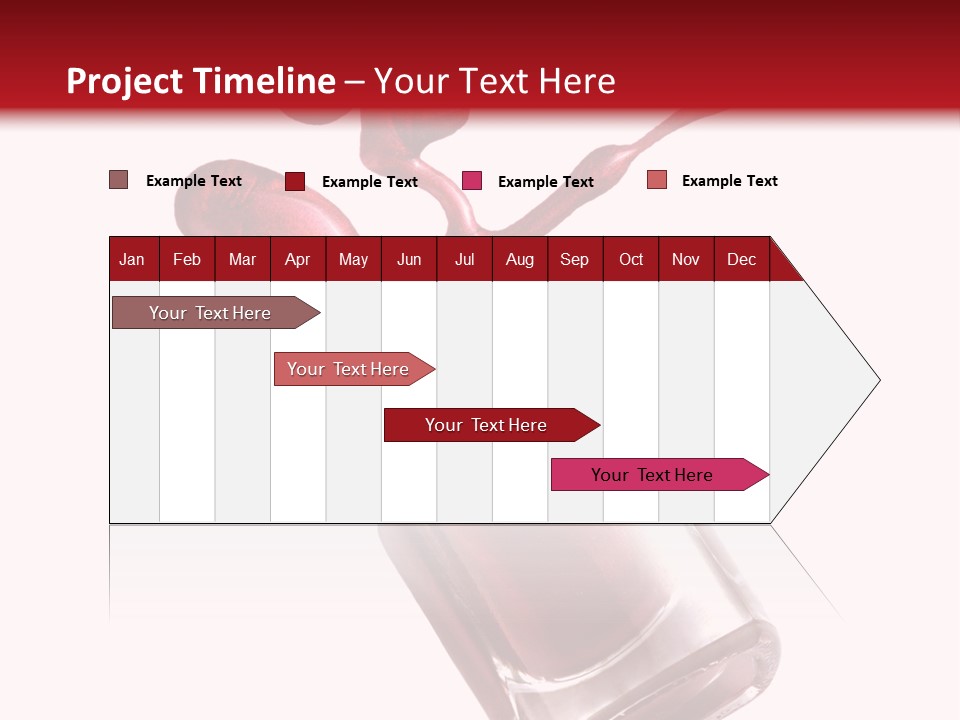 Project Timeline – Your Text Here

Example Text
Example Text
Example Text
Example Text

| Jan | Feb | Mar | Apr | May | Jun | Jul | Aug | Sep | Oct | Nov | Dec |
|---|---|---|---|---|---|---|---|---|---|---|---|

Your Text Here
Your Text Here
Your Text Here
Your Text Here